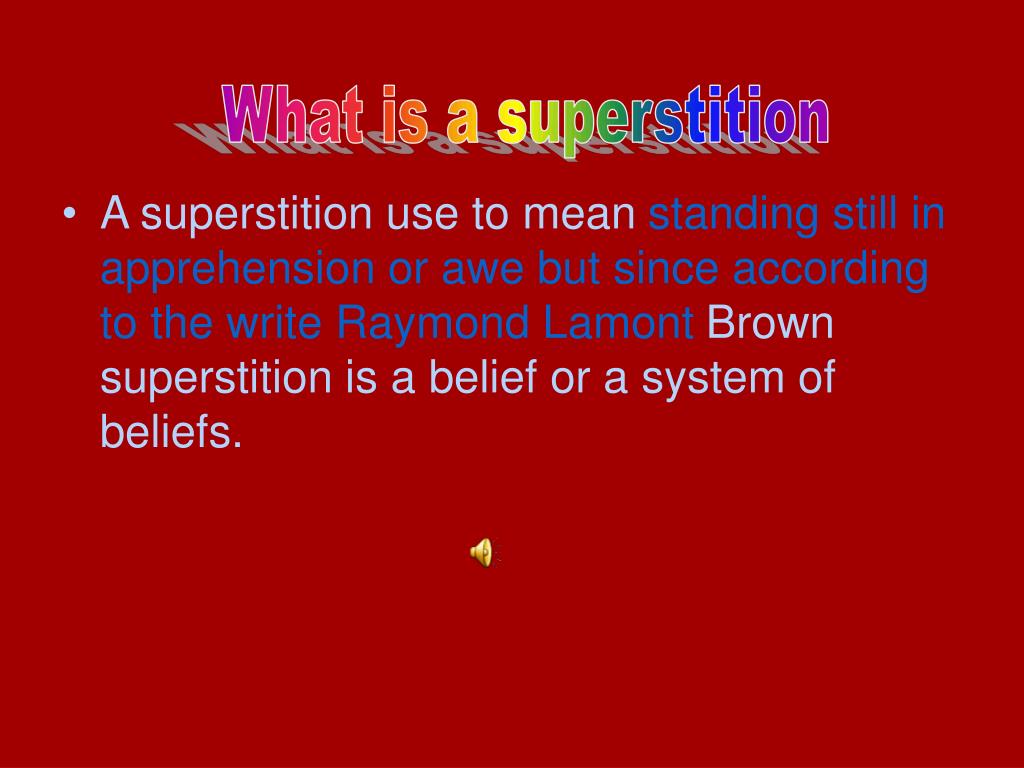 What is a superstition

• A superstition use to mean standing still in apprehension or awe but since according to the write Raymond Lamont Brown superstition is a belief or a system of beliefs.